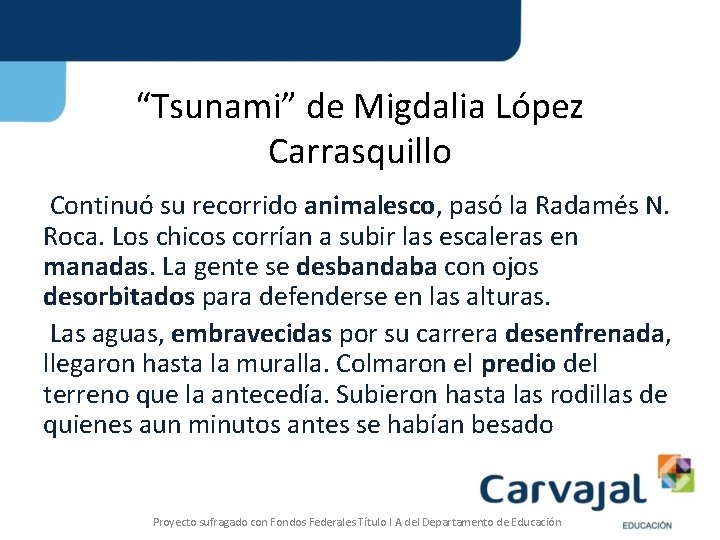 “Tsunami” de Migdalia López Carrasquillo

Continuó su recorrido animalesco, pasó la Radamés N. Roca. Los chicos corrían a subir las escaleras en manadas. La gente se desbandaba con ojos desorbitados para defenderse en las alturas.

Las aguas, embravecidas por su carrera desenfrenada, llegaron hasta la muralla. Colmaron el predio del terreno que la antecedía. Subieron hasta las rodillas de quienes aun minutos antes se habían besado

Carvajal
EDUCACIÓN

Proyecto sufragado con Fondos Federales Título I A del Departamento de Educación